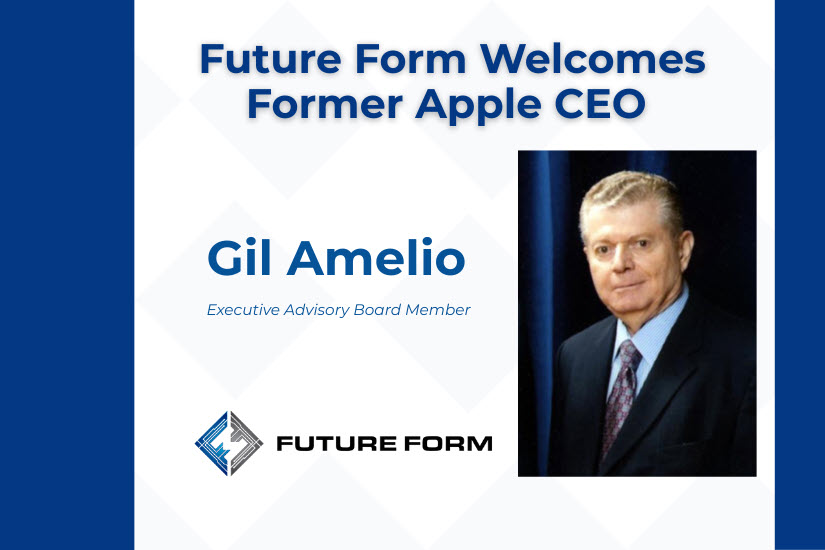 Future Form Welcomes Former Apple CEO

Gil Amelio

Executive Advisory Board Member

FUTURE FORM